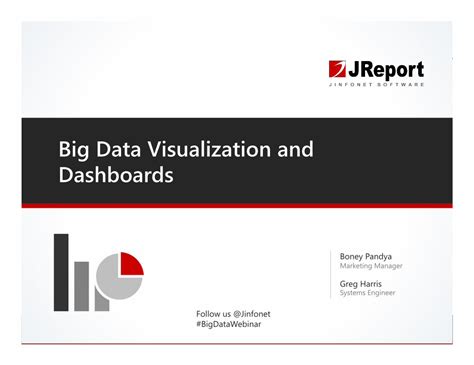 JReport
JINFONET SOFTWARE

Big Data Visualization and Dashboards

Boney Pandya
Marketing Manager

Greg Harris
Systems Engineer

Follow us @Jinfonet
#BigDataWebinar